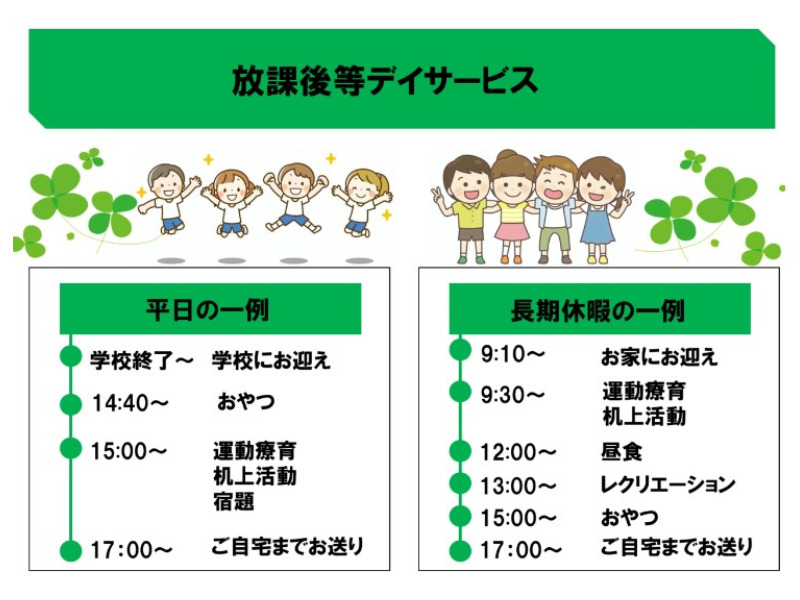 放課後等デイサービス

平日の一例

学校終了～ 学校にお迎え

14:40～ おやつ

15:00～ 運動療育
机上活動
宿題

17:00～ ご自宅までお送り

長期休暇の一例

9:10～ お家にお迎え

9:30～ 運動療育
机上活動

12:00～ 昼食

13:00～ レクリエーション

15:00～ おやつ

17:00～ ご自宅までお送り